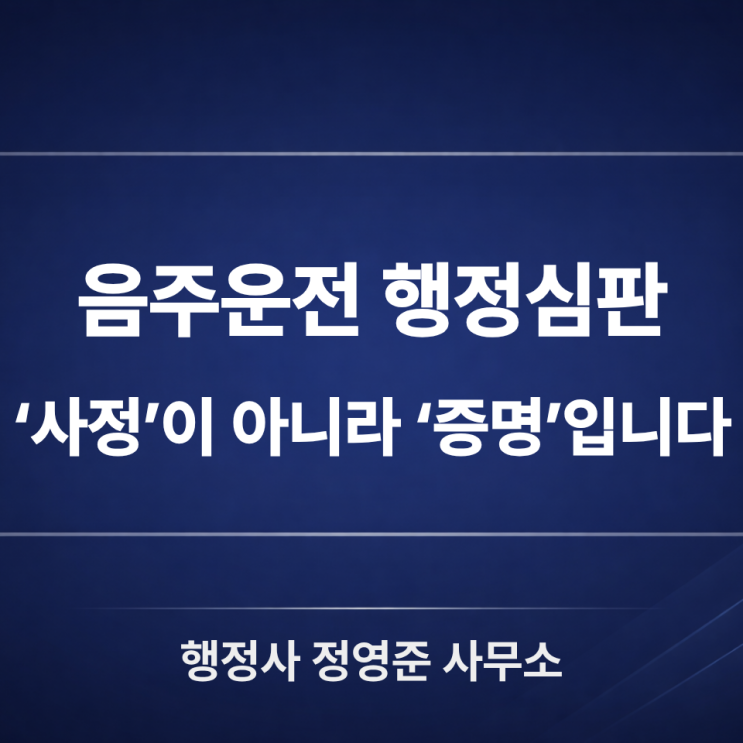 음주운전 행정심판
‘사정’이 아니라 ‘증명’입니다

행정사 정영준 사무소